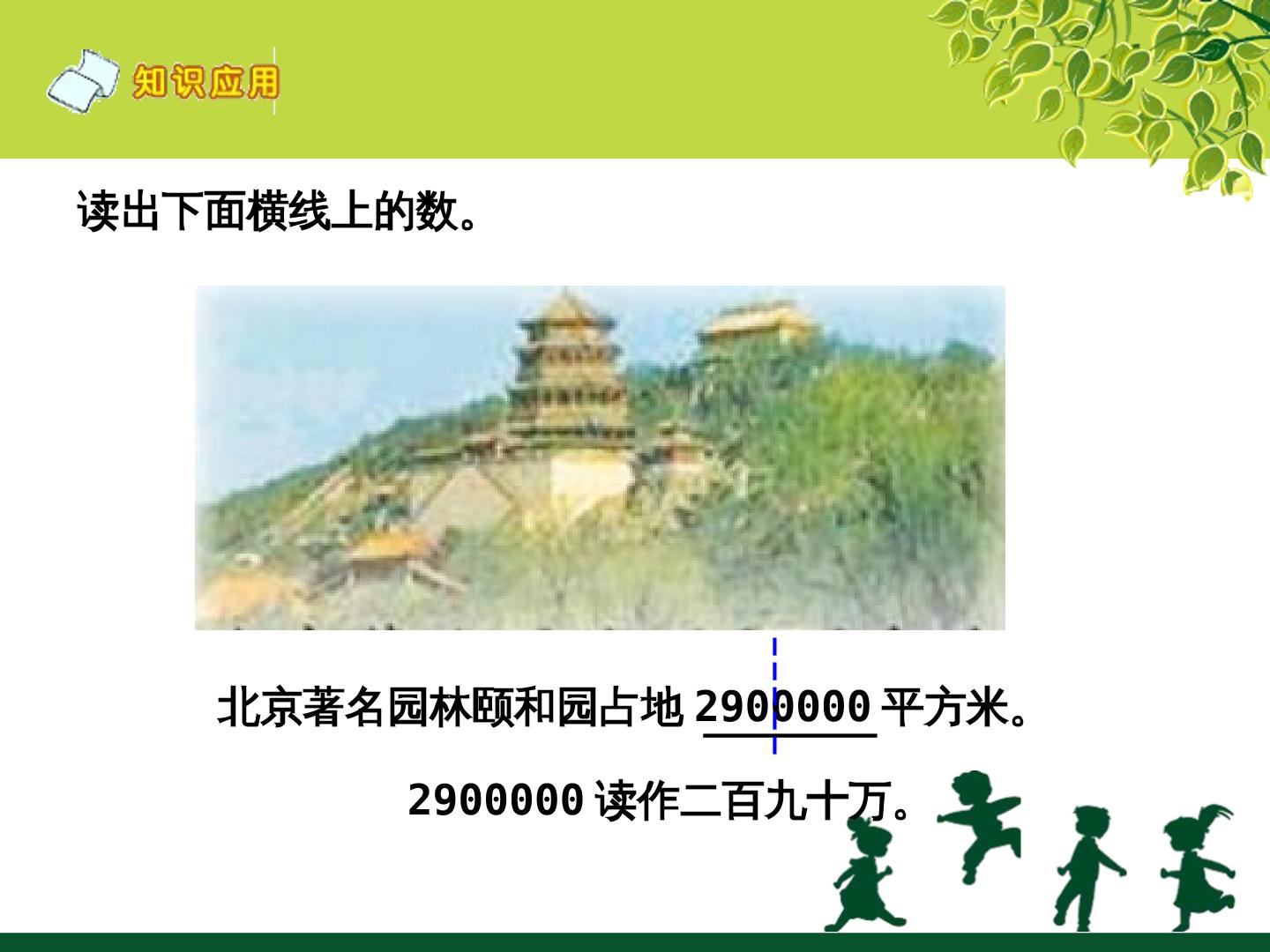 知识应用

读出下面横线上的数。

北京著名园林颐和园占地2900000平方米。

2900000读作二百九十万。